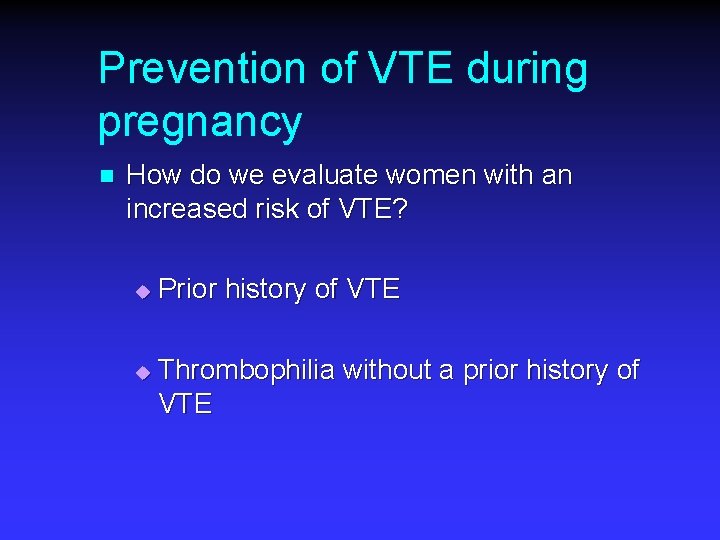 Prevention of VTE during pregnancy

How do we evaluate women with an increased risk of VTE?

Prior history of VTE

Thrombophilia without a prior history of VTE